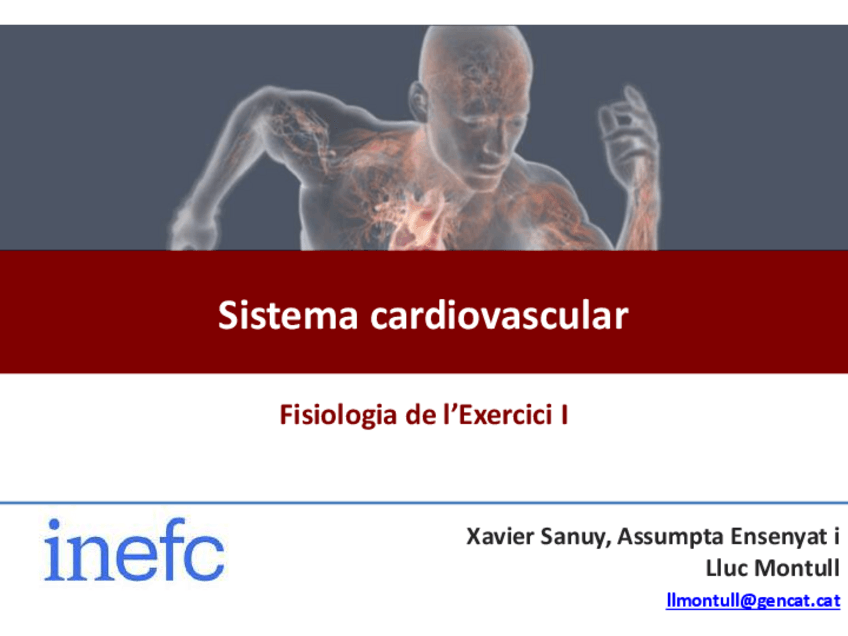 Sistema cardiovascular

Fisiologia de l’Exercici I

inefc

Xavier Sanuy, Assumpta Ensenyat i Lluc Montull

llmontull@gencat.cat